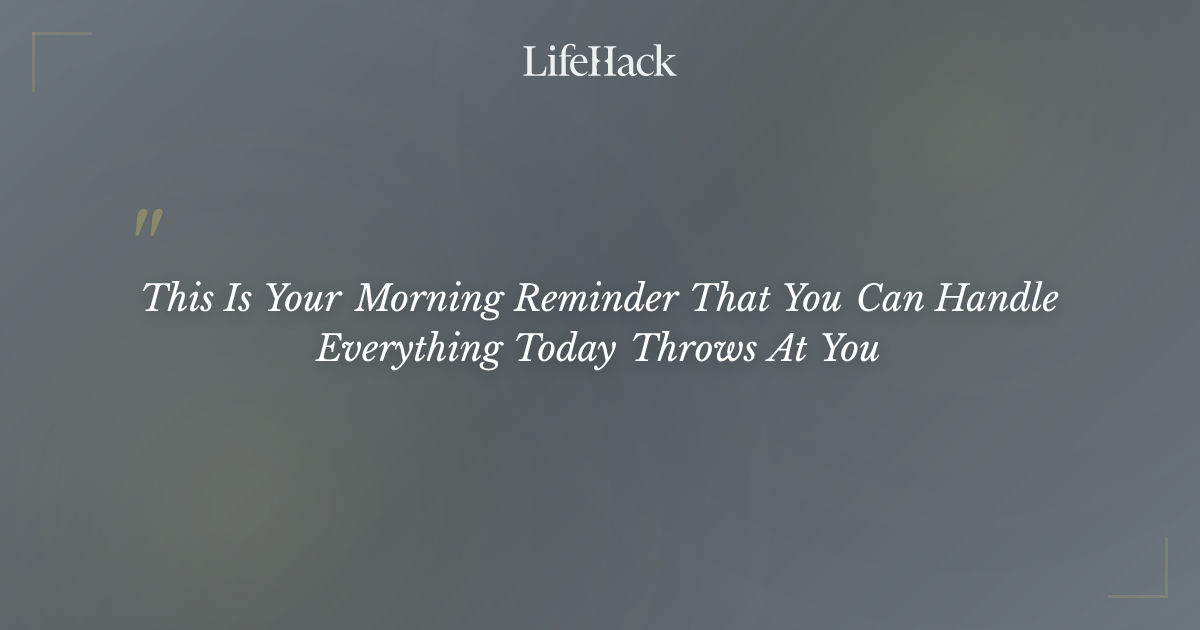 LifeHack

"

This Is Your Morning Reminder That You Can Handle Everything Today Throws At You